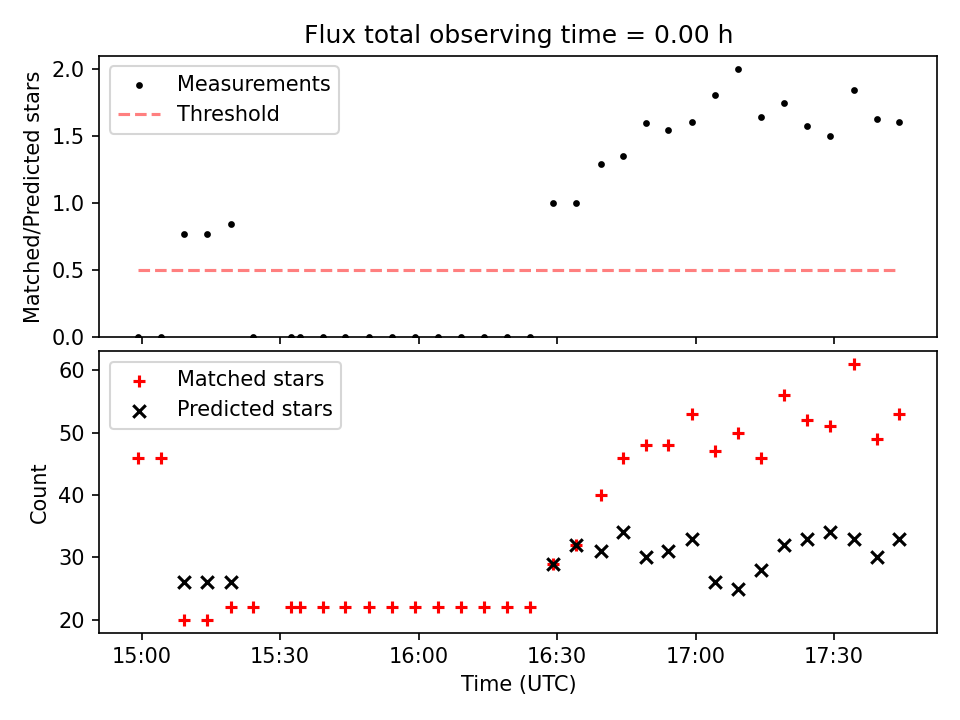 Flux total observing time = 0.00 h

Matched/Predicted stars

2.0
1.5
1.0
0.5
0.0

Measurements
Threshold

Count

60
50
40
30
20

Matched stars
Predicted stars

15:00
15:30
16:00
16:30
17:00
17:30

Time (UTC)